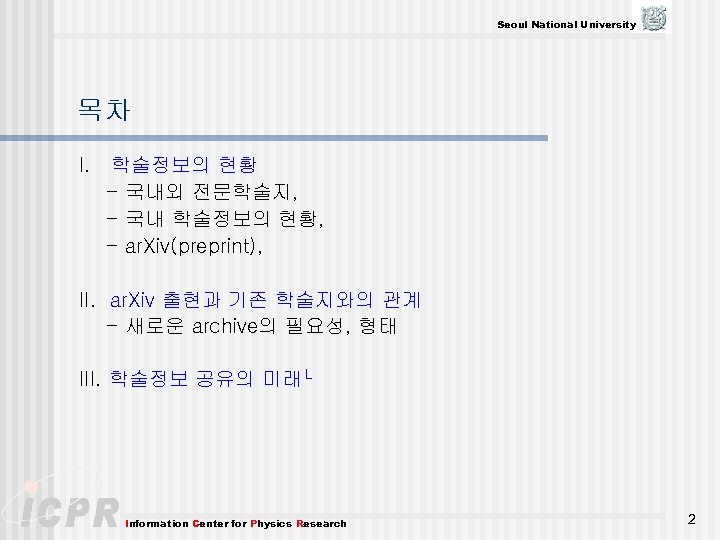 Seoul National University

목차

I. 학술정보의 현황
- 국내외 전문학술지,
- 국내 학술정보의 현황,
- arXiv(preprint),

II. arXiv 출현과 기존 학술지와의 관계
- 새로운 archive의 필요성, 형태

III. 학술정보 공유의 미래ㄴ

ICPR Information Center for Physics Research

2